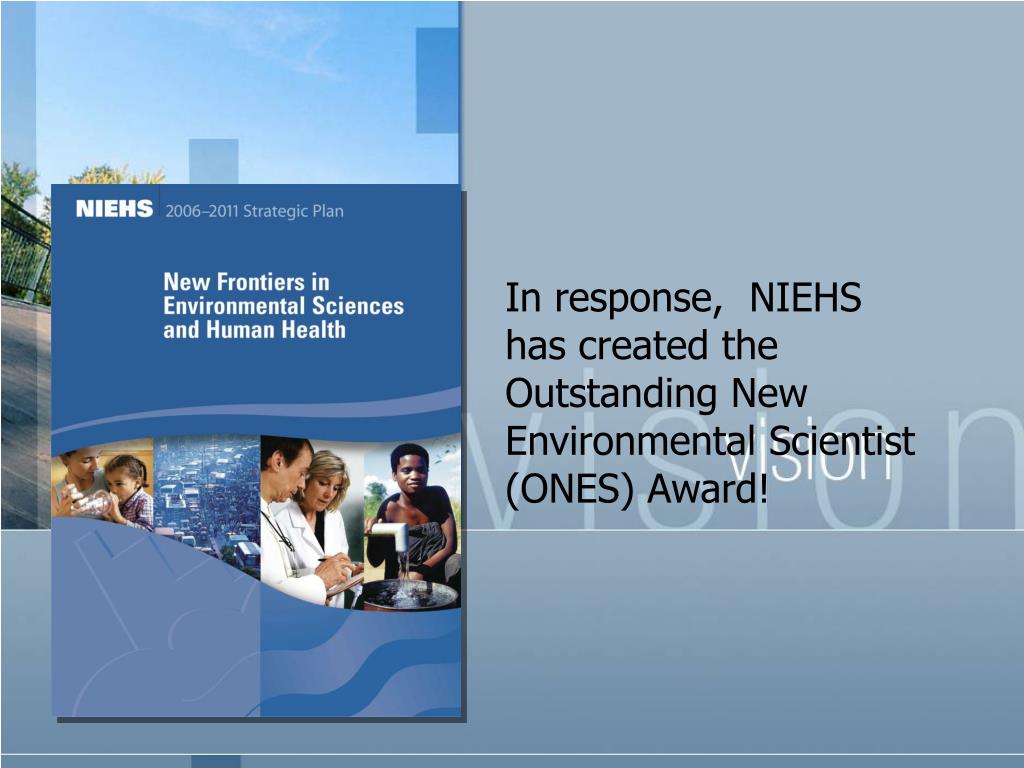 NIEHS 2006–2011 Strategic Plan

New Frontiers in Environmental Sciences and Human Health

In response, NIEHS has created the Outstanding New Environmental Scientist (ONES) Award!

vision

vision